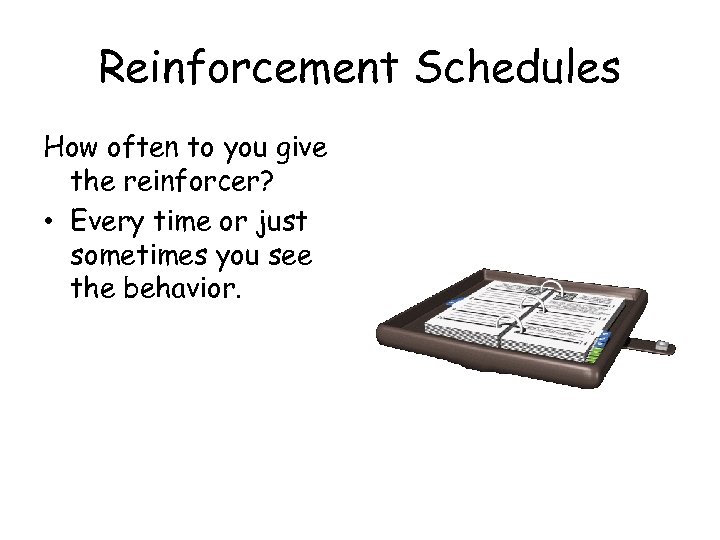 Reinforcement Schedules

How often to you give the reinforcer?

• Every time or just sometimes you see the behavior.